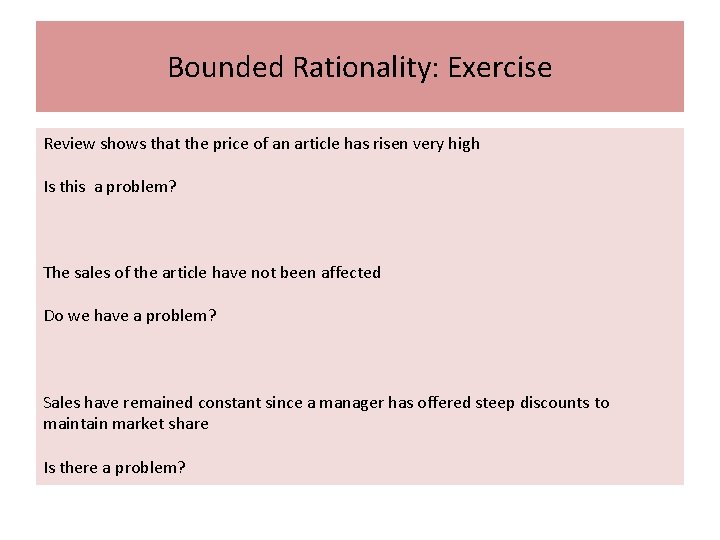 Bounded Rationality: Exercise

Review shows that the price of an article has risen very high

Is this  a problem?

The sales of the article have not been affected

Do we have a problem?

Sales have remained constant since a manager has offered steep discounts to maintain market share

Is there a problem?